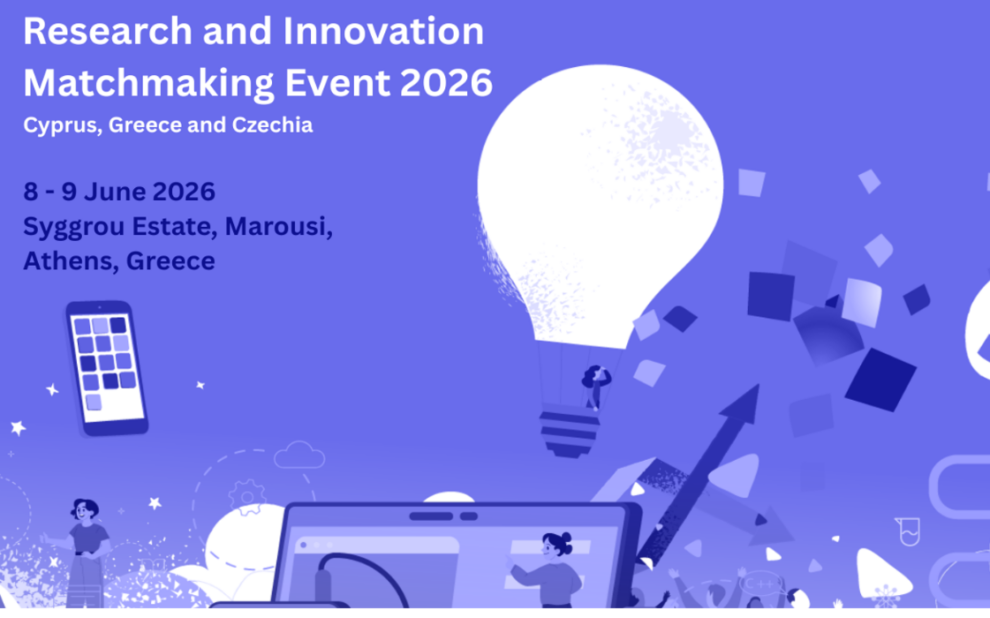 Research and Innovation Matchmaking Event 2026
Cyprus, Greece and Czechia

8 - 9 June 2026
Syggrou Estate, Marousi, Athens, Greece